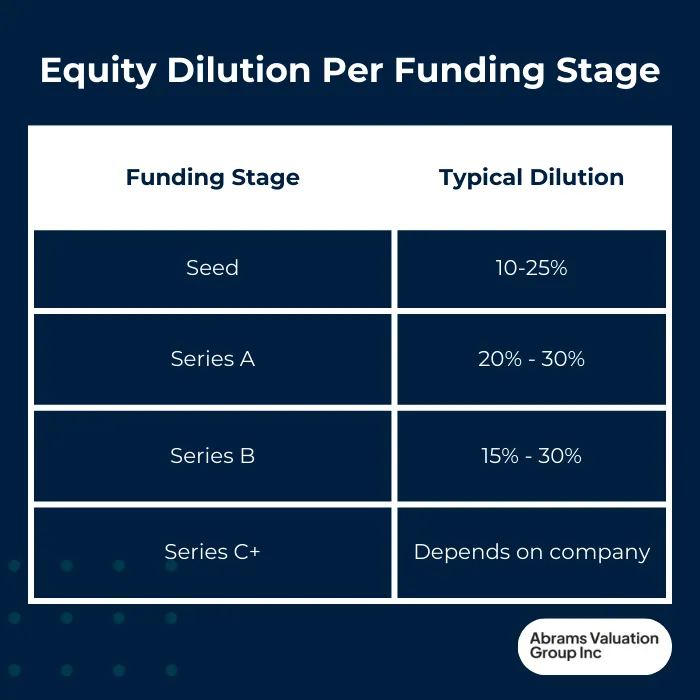 Equity Dilution Per Funding Stage

| Funding Stage | Typical Dilution |
|---|---|
| Seed | 10-25% |
| Series A | 20% - 30% |
| Series B | 15% - 30% |
| Series C+ | Depends on company |

Abrams Valuation Group Inc